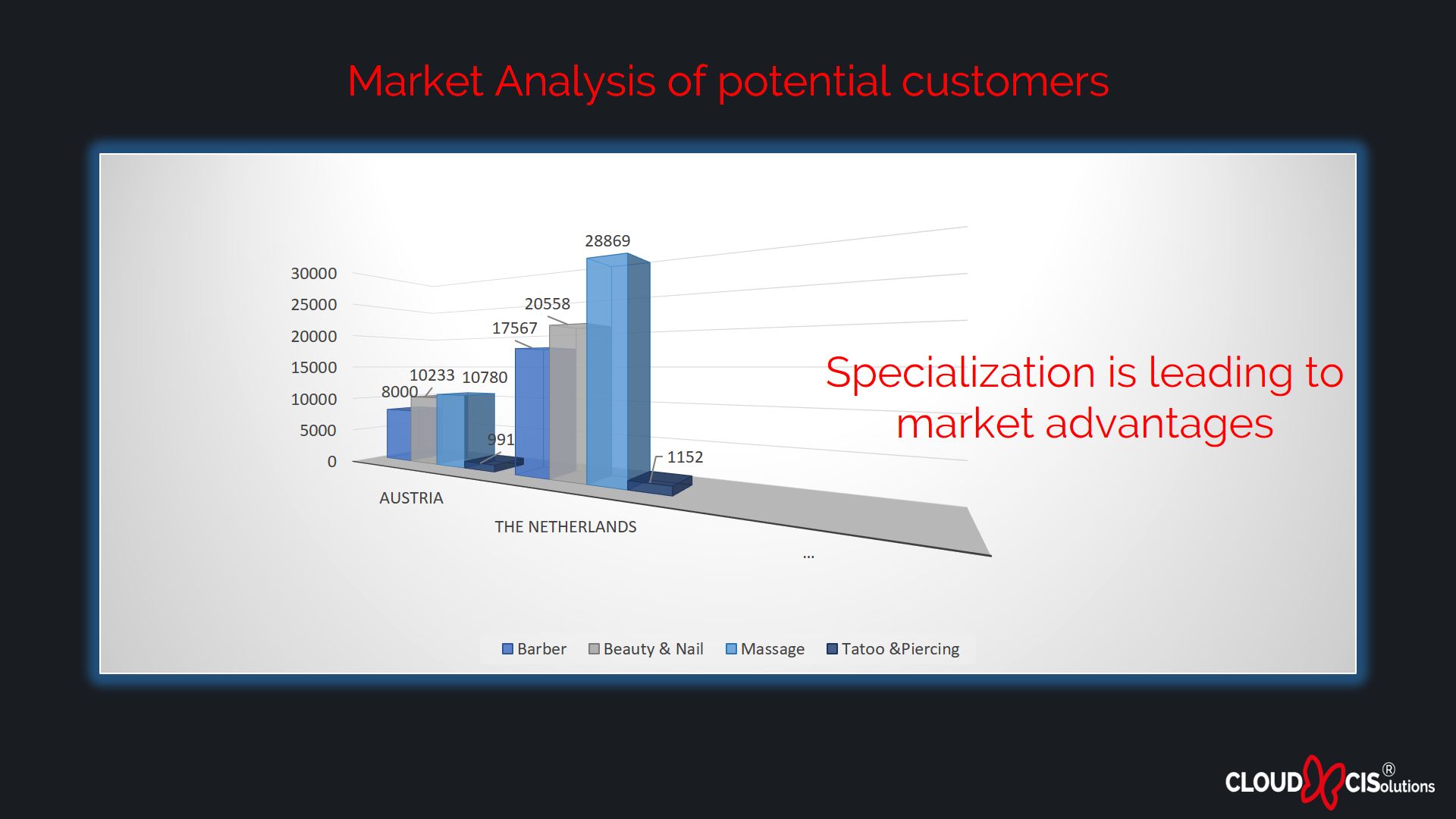 Market Analysis of potential customers

30000
25000
20000
15000
10000
5000
0

8000
10233
10780
991
17567
20558
28869
1152

AUSTRIA
THE NETHERLANDS
...

Specialization is leading to market advantages

Barber
Beauty & Nail
Massage
Tatoo &Piercing

CLOUD CISolutions®